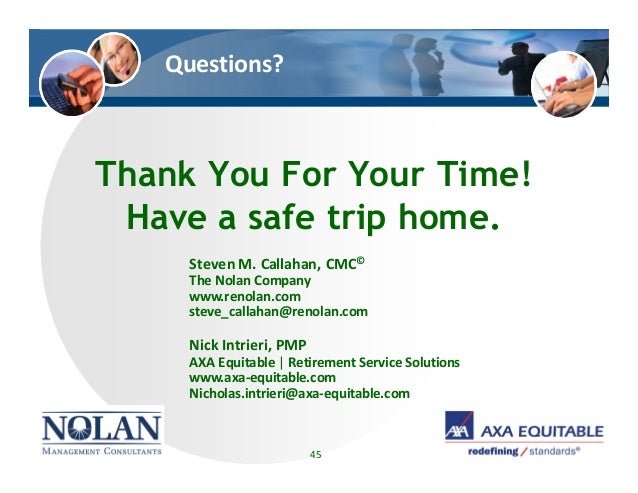 Questions?

Thank You For Your Time!
Have a safe trip home.

Steven M. Callahan, CMC©
The Nolan Company
www.renolan.com
steve_callahan@renolan.com

Nick Intrieri, PMP
AXA Equitable | Retirement Service Solutions
www.axa-equitable.com
Nicholas.intrieri@axa-equitable.com

NOLAN
MANAGEMENT CONSULTANTS

45

AXA AXA EQUITABLE
redefining / standards®